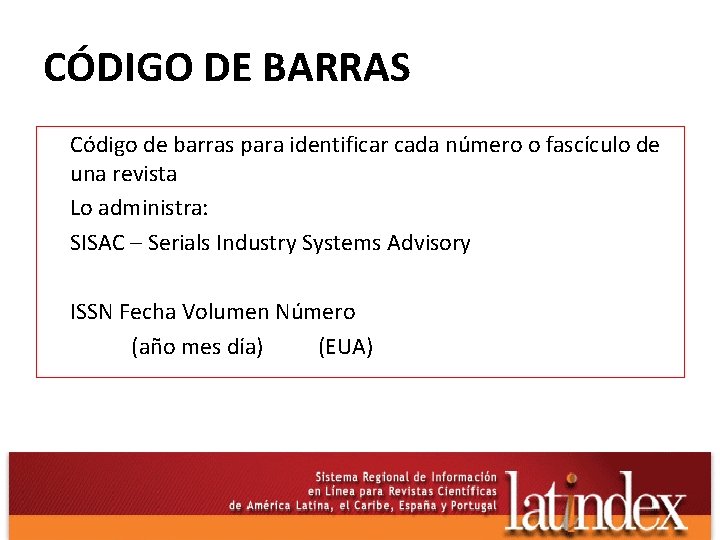 CÓDIGO DE BARRAS

Código de barras para identificar cada número o fascículo de una revista

Lo administra:

SISAC – Serials Industry Systems Advisory

ISSN Fecha Volumen Número
(año mes día) (EUA)

Sistema Regional de Información en Línea para Revistas Científicas de América Latina, el Caribe, España y Portugal

latindex